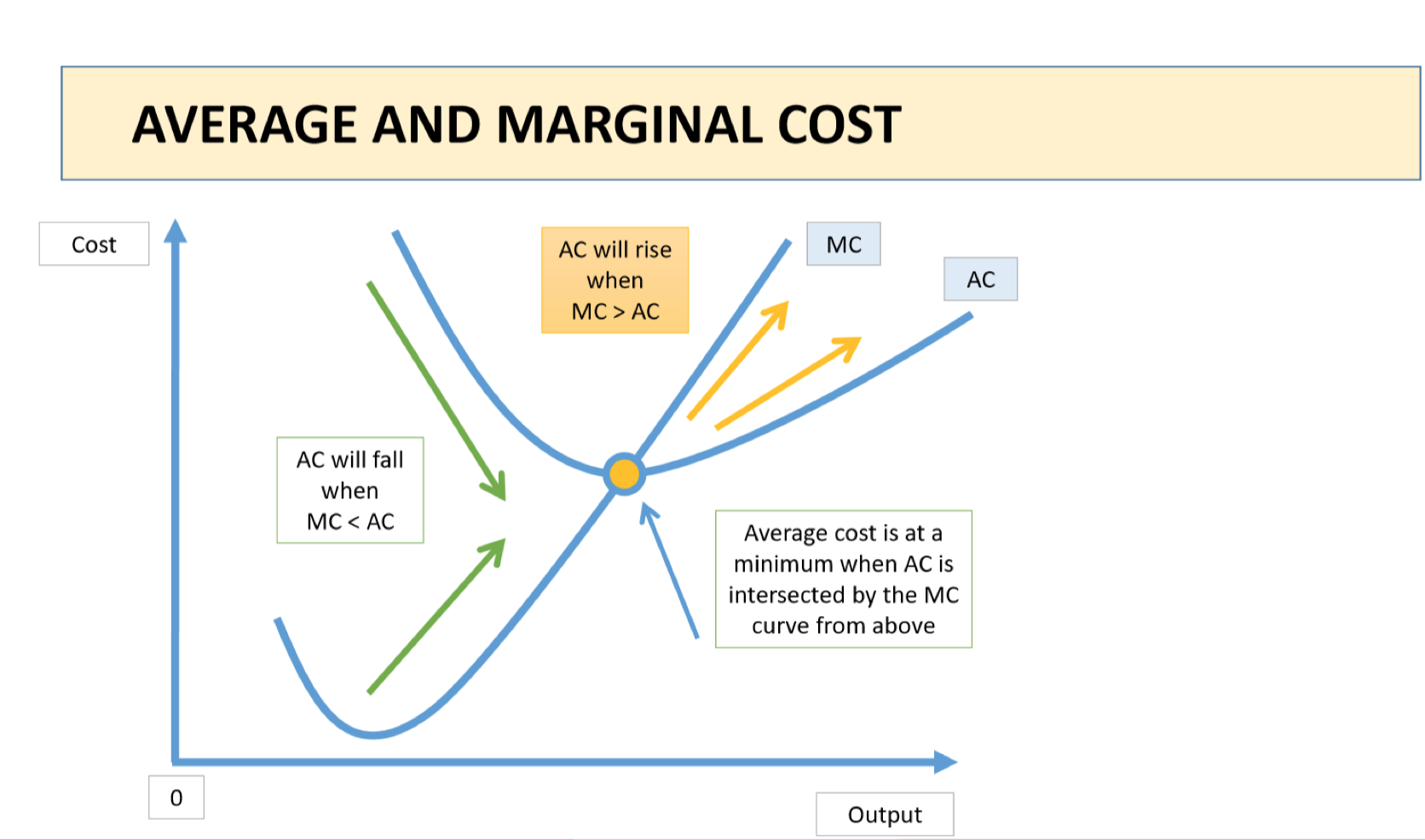 AVERAGE AND MARGINAL COST

Cost

AC will rise when MC > AC

MC

AC

AC will fall when MC < AC

Average cost is at a minimum when AC is intersected by the MC curve from above

0

Output